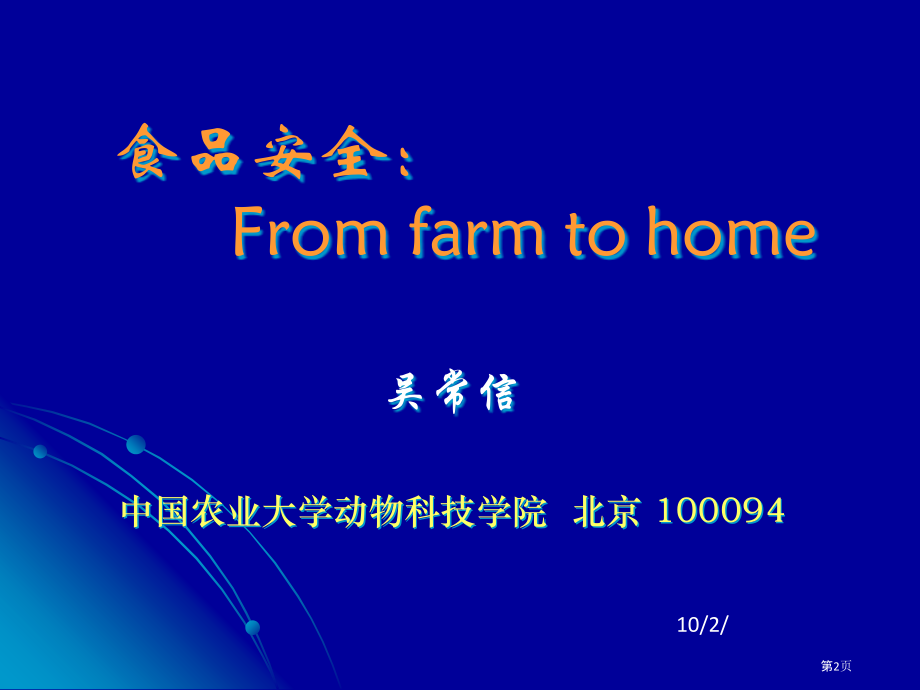 食品安全：
From farm to home

吴常信

中国农业大学动物科技学院 北京 100094

10/2/

第2页